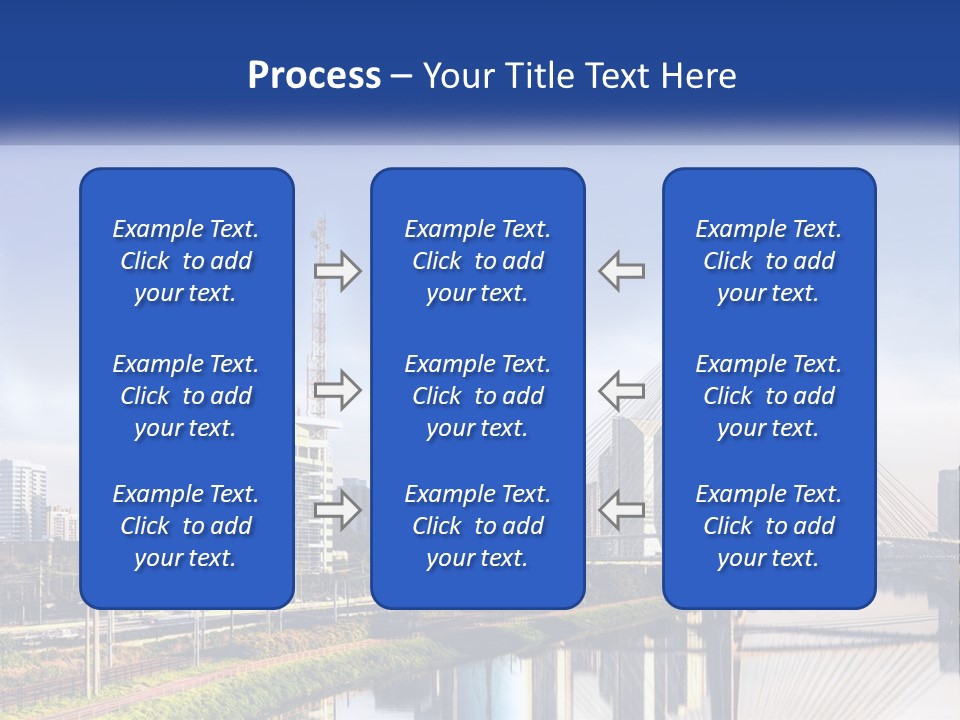 Process – Your Title Text Here

Example Text. Click to add your text.

Example Text. Click to add your text.

Example Text. Click to add your text.

Example Text. Click to add your text.

Example Text. Click to add your text.

Example Text. Click to add your text.

Example Text. Click to add your text.

Example Text. Click to add your text.

Example Text. Click to add your text.